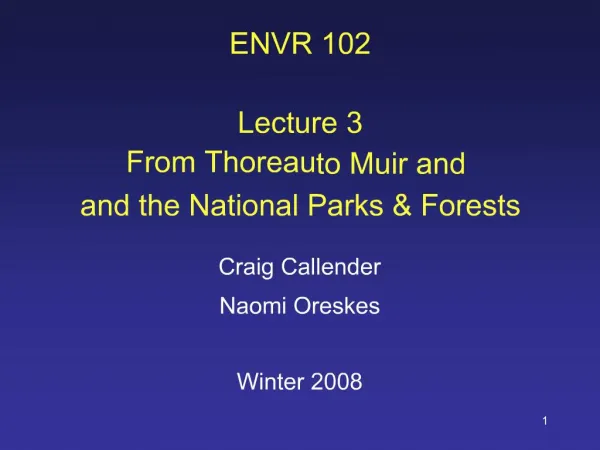 ENVR 102

Lecture 3
From Thoreauto Muir and and the National Parks & Forests

Craig Callender

Naomi Oreskes

Winter 2008

1